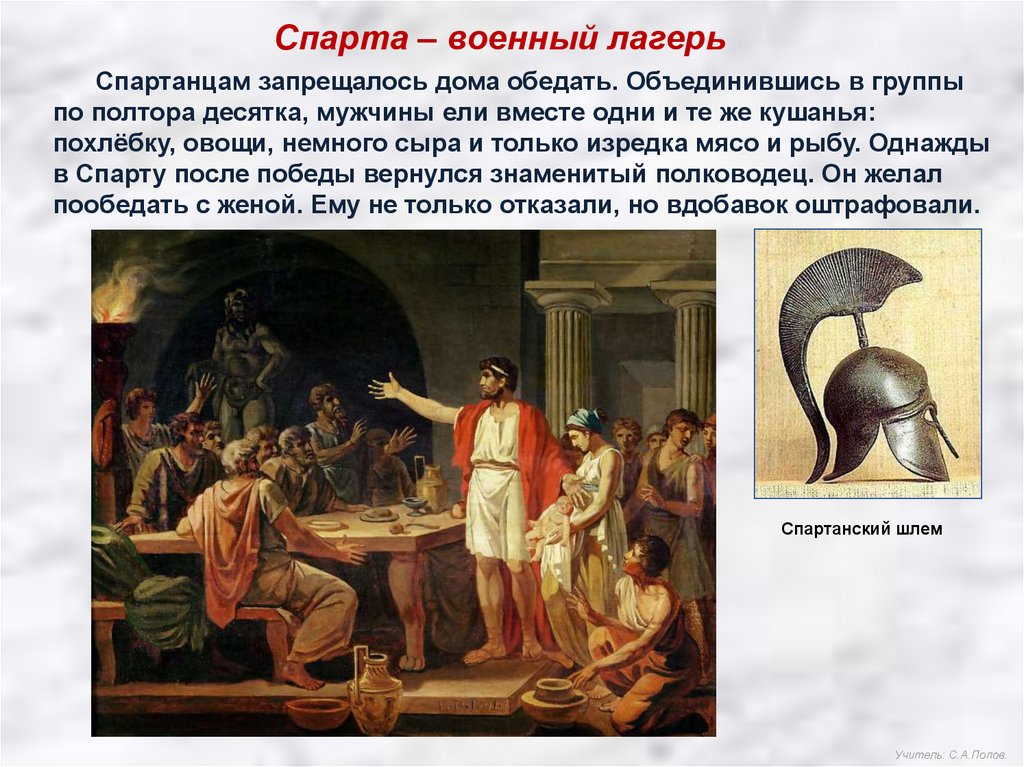 Спарта – военный лагерь

Спартанцам запрещалось дома обедать. Объединившись в группы по полтора десятка, мужчины ели вместе одни и те же кушанья: похлёбку, овощи, немного сыра и только изредка мясо и рыбу. Однажды в Спарту после победы вернулся знаменитый полководец. Он желал пообедать с женой. Ему не только отказали, но вдобавок оштрафовали.

Спартанский шлем

Учитель: С.А.Попов